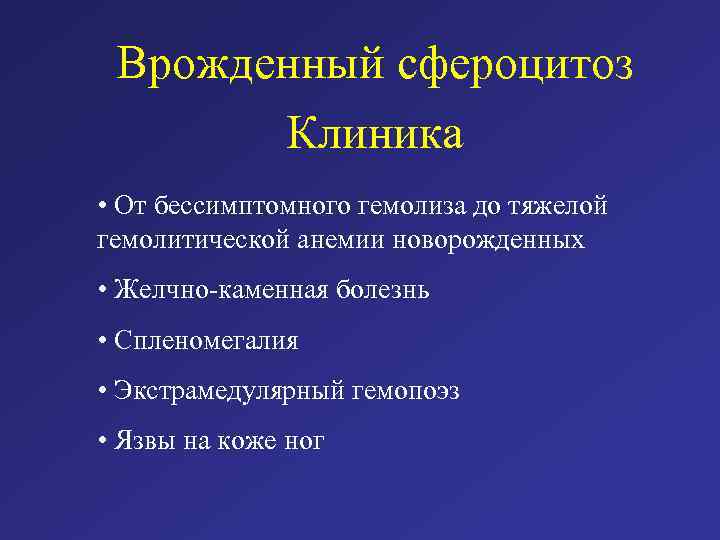 Врожденный сфероцитоз

Клиника

• От бессимптомного гемолиза до тяжелой гемолитической анемии новорожденных

• Желчно-каменная болезнь

• Спленомегалия

• Экстрамедулярный гемопоэз

• Язвы на коже ног